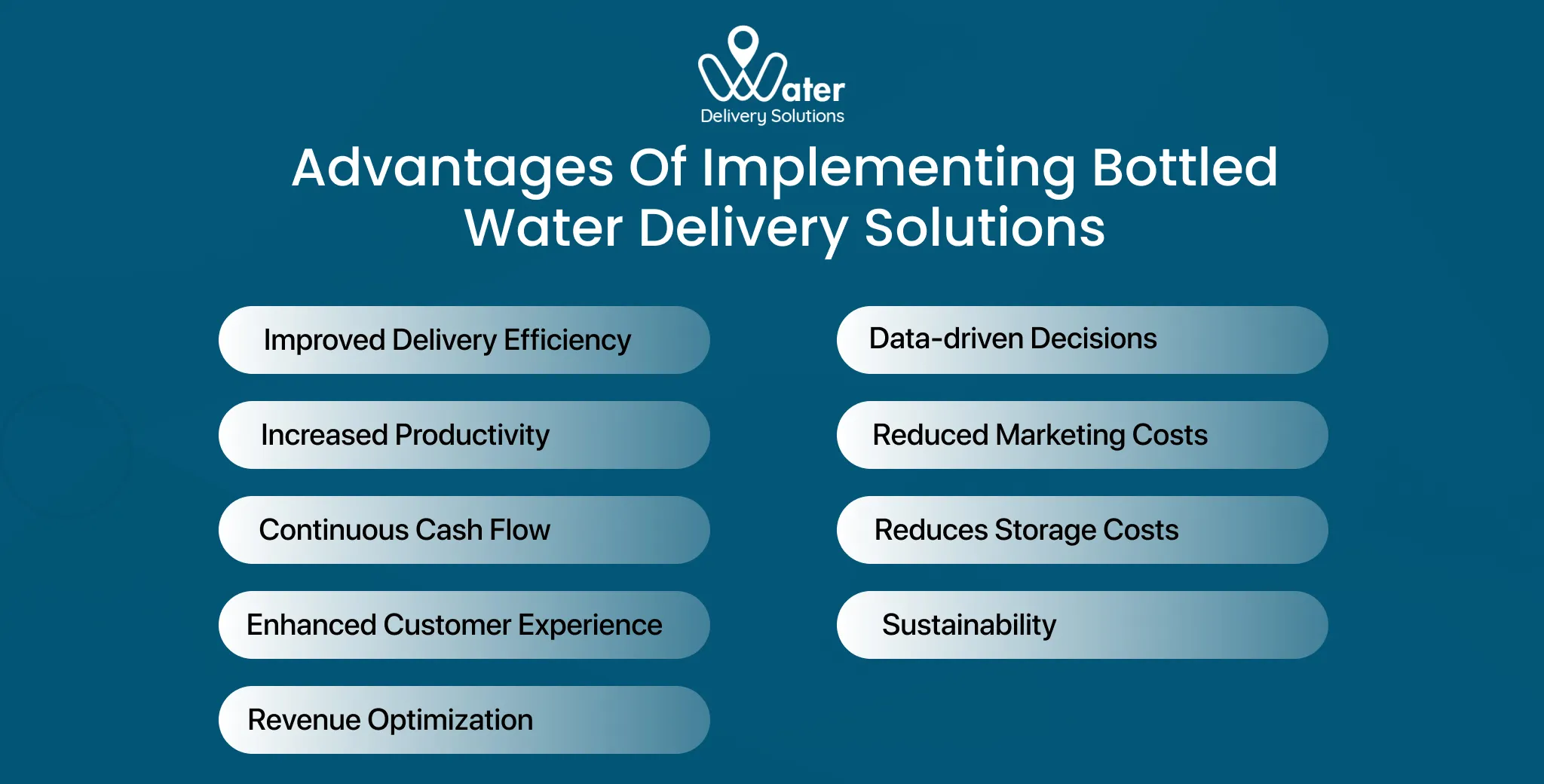 Water
Delivery Solutions

Advantages Of Implementing Bottled Water Delivery Solutions

Improved Delivery Efficiency

Increased Productivity

Continuous Cash Flow

Enhanced Customer Experience

Revenue Optimization

Data-driven Decisions

Reduced Marketing Costs

Reduces Storage Costs

Sustainability